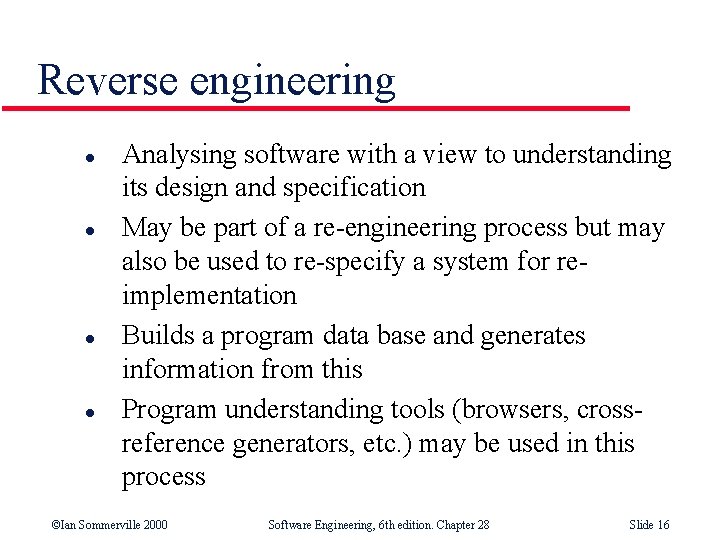 Reverse engineering

- Analysing software with a view to understanding its design and specification
- May be part of a re-engineering process but may also be used to re-specify a system for re-implementation
- Builds a program data base and generates information from this
- Program understanding tools (browsers, cross-reference generators, etc.) may be used in this process

©Ian Sommerville 2000 Software Engineering, 6th edition. Chapter 28 Slide 16